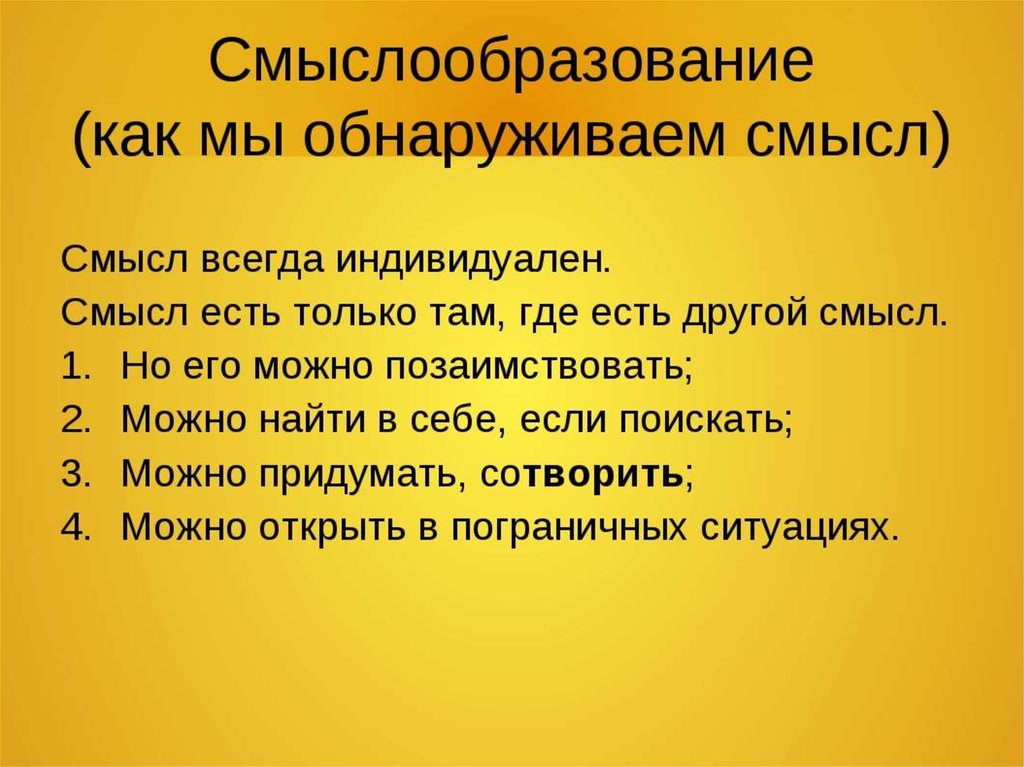 Смыслообразование
(как мы обнаруживаем смысл)

Смысл всегда индивидуален.
Смысл есть только там, где есть другой смысл.
1. Но его можно позаимствовать;
2. Можно найти в себе, если поискать;
3. Можно придумать, сотворить;
4. Можно открыть в пограничных ситуациях.